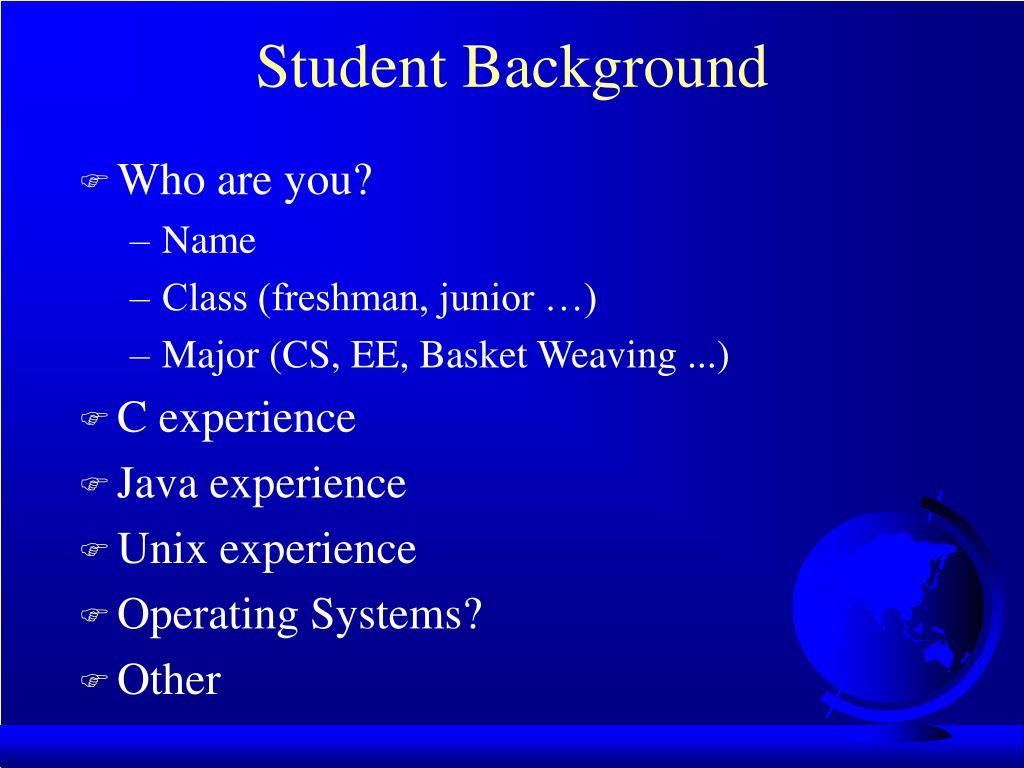 Student Background

Who are you?
– Name
– Class (freshman, junior …)
– Major (CS, EE, Basket Weaving ...)

C experience

Java experience

Unix experience

Operating Systems?

Other